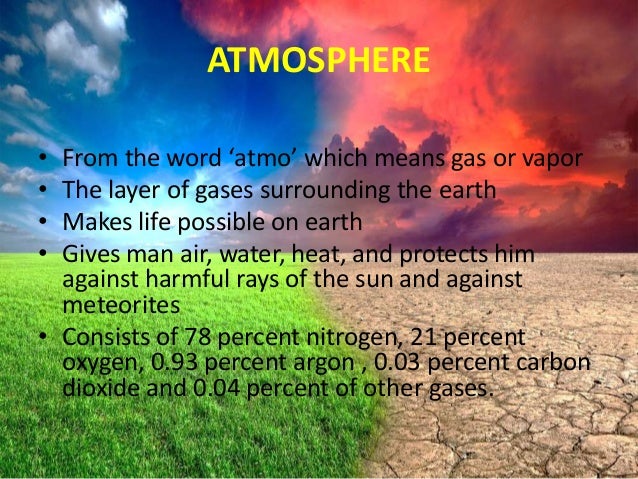 ATMOSPHERE

• From the word ‘atmo’ which means gas or vapor
• The layer of gases surrounding the earth
• Makes life possible on earth
• Gives man air, water, heat, and protects him against harmful rays of the sun and against meteorites
• Consists of 78 percent nitrogen, 21 percent oxygen, 0.93 percent argon , 0.03 percent carbon dioxide and 0.04 percent of other gases.